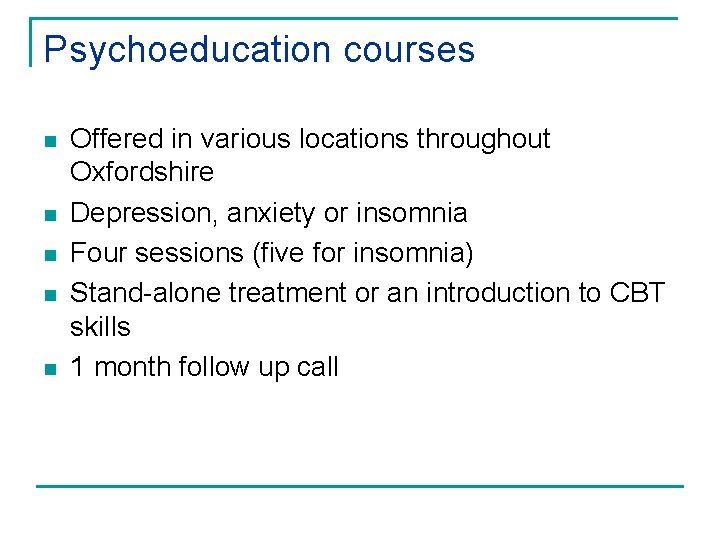 Psychoeducation courses

- Offered in various locations throughout Oxfordshire
- Depression, anxiety or insomnia
- Four sessions (five for insomnia)
- Stand-alone treatment or an introduction to CBT skills
- 1 month follow up call